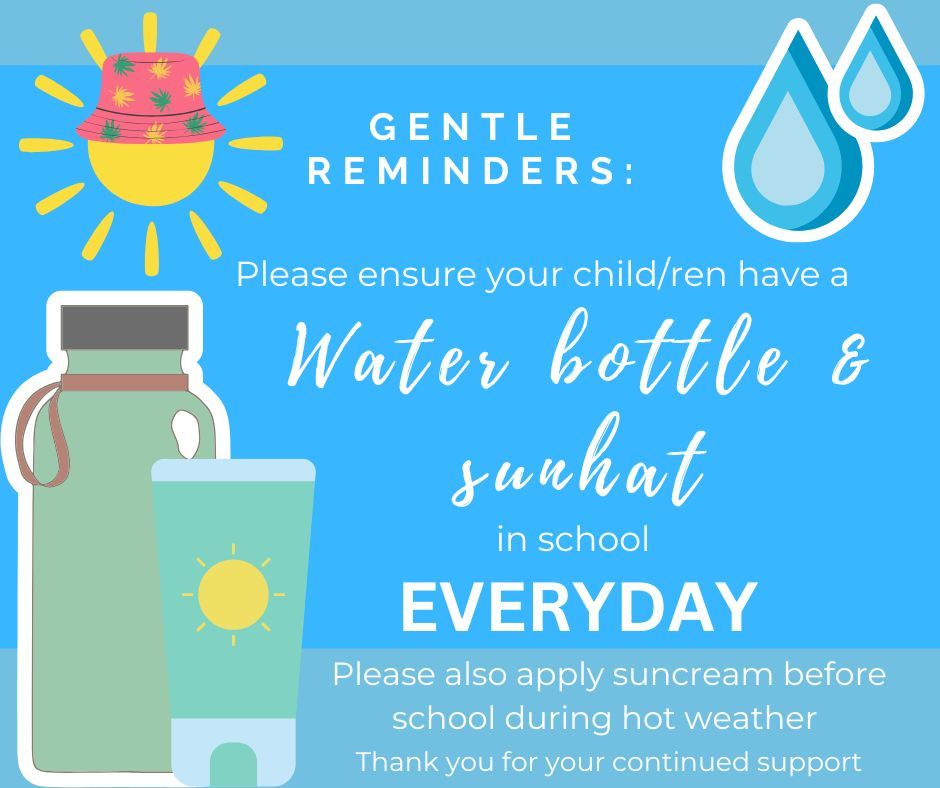 GENTLE REMINDERS:

Please ensure your child/ren have a

Water bottle & sunhat

in school

EVERYDAY

Please also apply suncream before school during hot weather

Thank you for your continued support